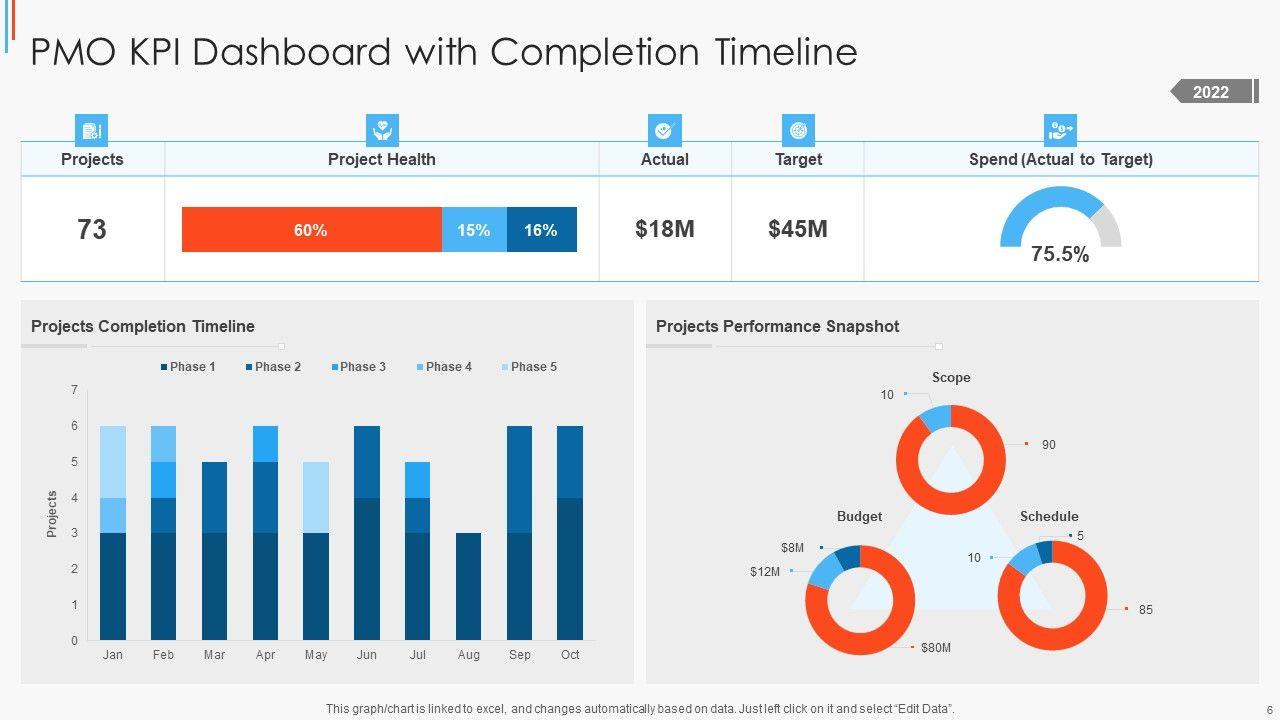 PMO KPI Dashboard with Completion Timeline

2022

| Projects | Project Health | Actual | Target | Spend (Actual to Target) |
|---|---|---|---|---|
| 73 | 60% 15% 16% | $18M | $45M | 75.5% |

Projects Completion Timeline

Phase 1 Phase 2 Phase 3 Phase 4 Phase 5

Projects

7
6
5
4
3
2
1
0

Jan Feb Mar Apr May Jun Jul Aug Sep Oct

Projects Performance Snapshot

Scope
10
90

Budget
$8M
$12M
$80M

Schedule
5
10
85

This graph/chart is linked to excel, and changes automatically based on data. Just left click on it and select "Edit Data".

6